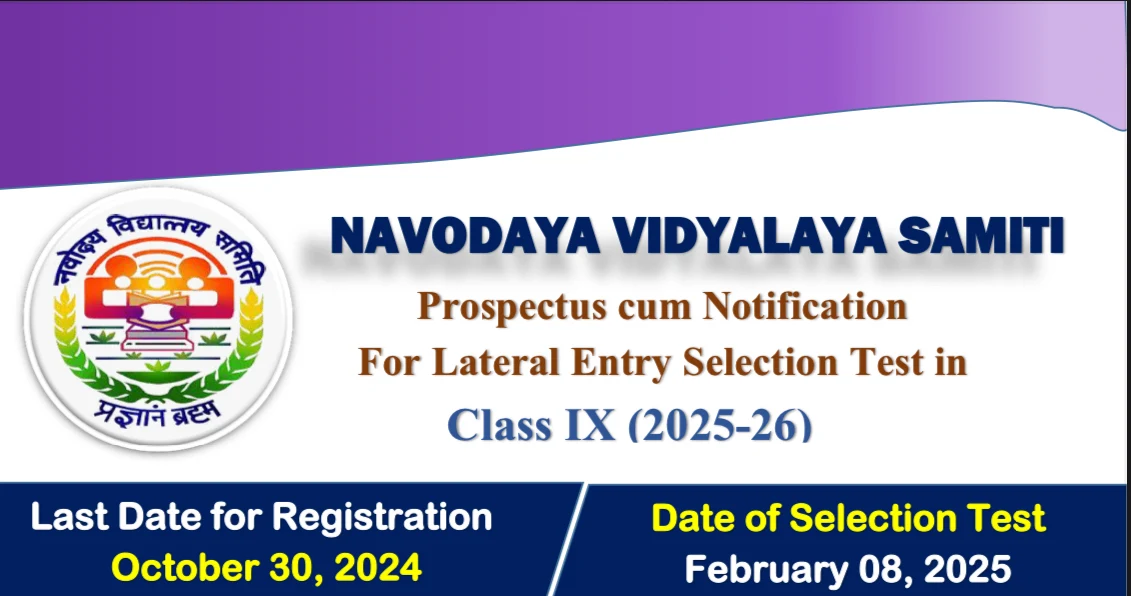 नवोदय विद्यालय समिति
प्रज्ञानं ब्रह्म

NAVODAYA VIDYALAYA SAMITI

Prospectus cum Notification
For Lateral Entry Selection Test in
Class IX (2025-26)

Last Date for Registration
October 30, 2024

Date of Selection Test
February 08, 2025